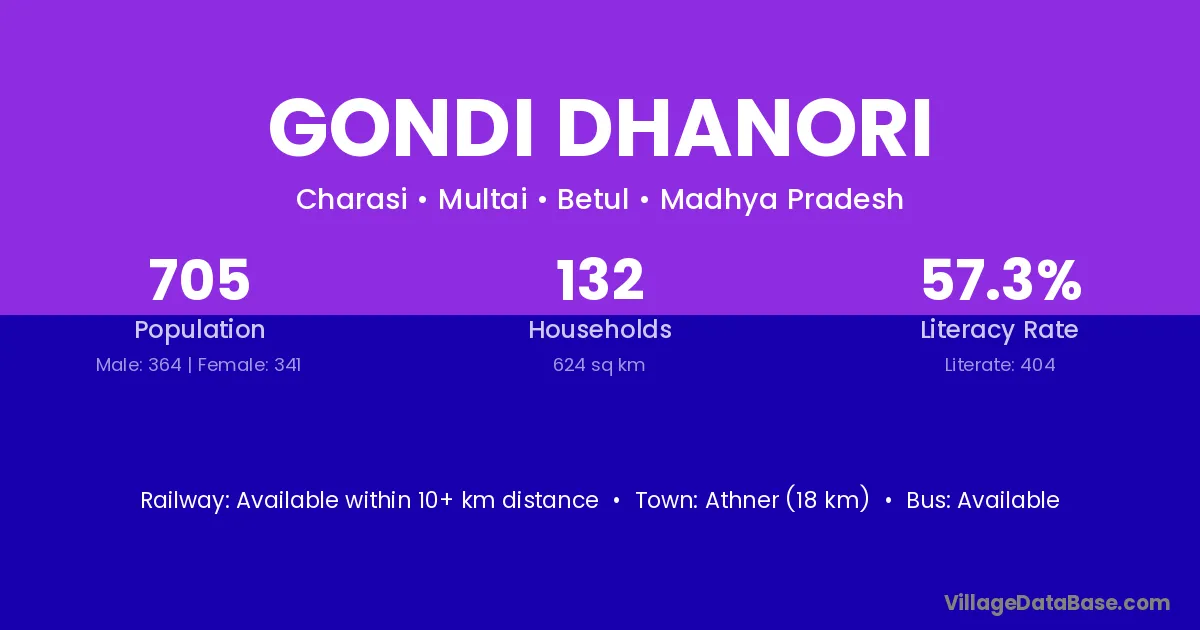 GONDI DHANORI

Charasi • Multai • Betul • Madhya Pradesh

705
Population
Male: 364 | Female: 341

132
Households
624 sq km

57.3%
Literacy Rate
Literate: 404

Railway: Available within 10+ km distance • Town: Athner (18 km) • Bus: Available

VillageDataBase.com